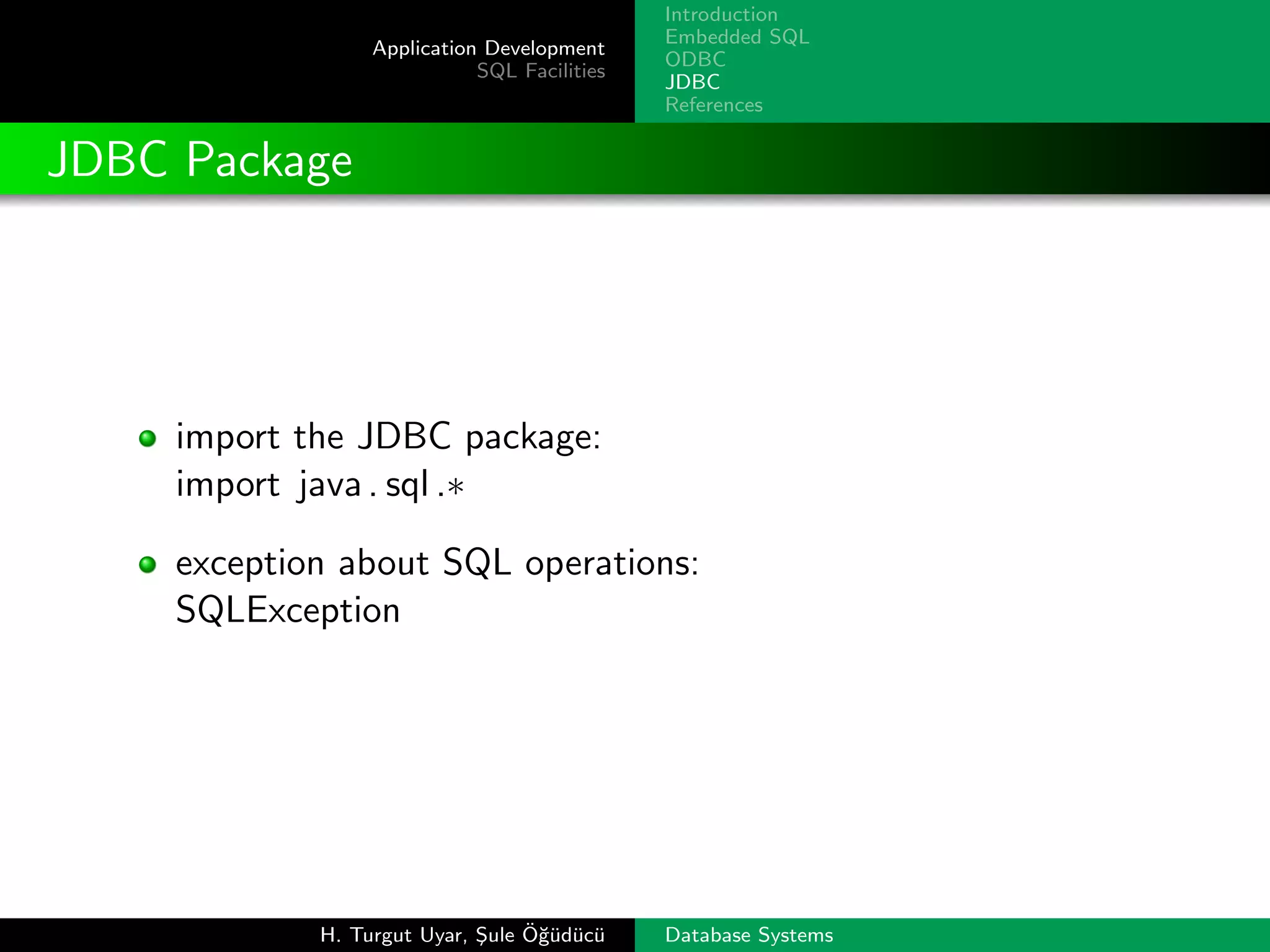 Application Development
SQL Facilities

Introduction
Embedded SQL
ODBC
JDBC
References

JDBC Package

import the JDBC package:
import java.sql.*

exception about SQL operations:
SQLException

H. Turgut Uyar, Şule Öğüdücü

Database Systems